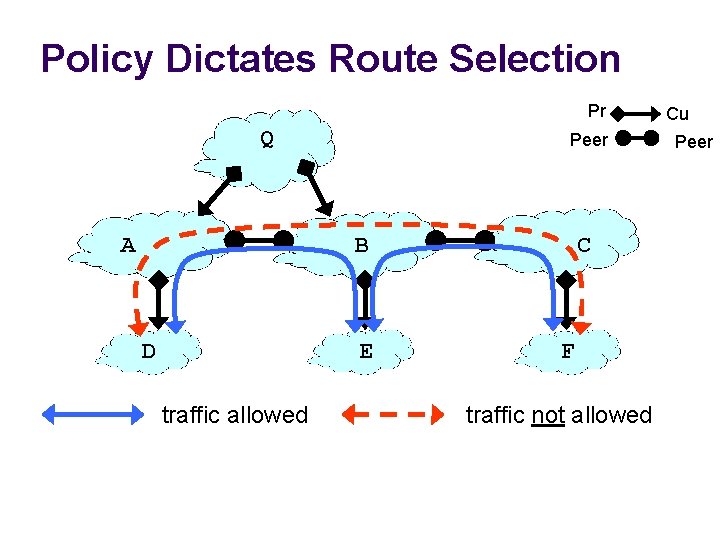 Policy Dictates Route Selection

Pr Cu
Peer Peer

Q

A

B

C

D

E

F

traffic allowed

traffic not allowed